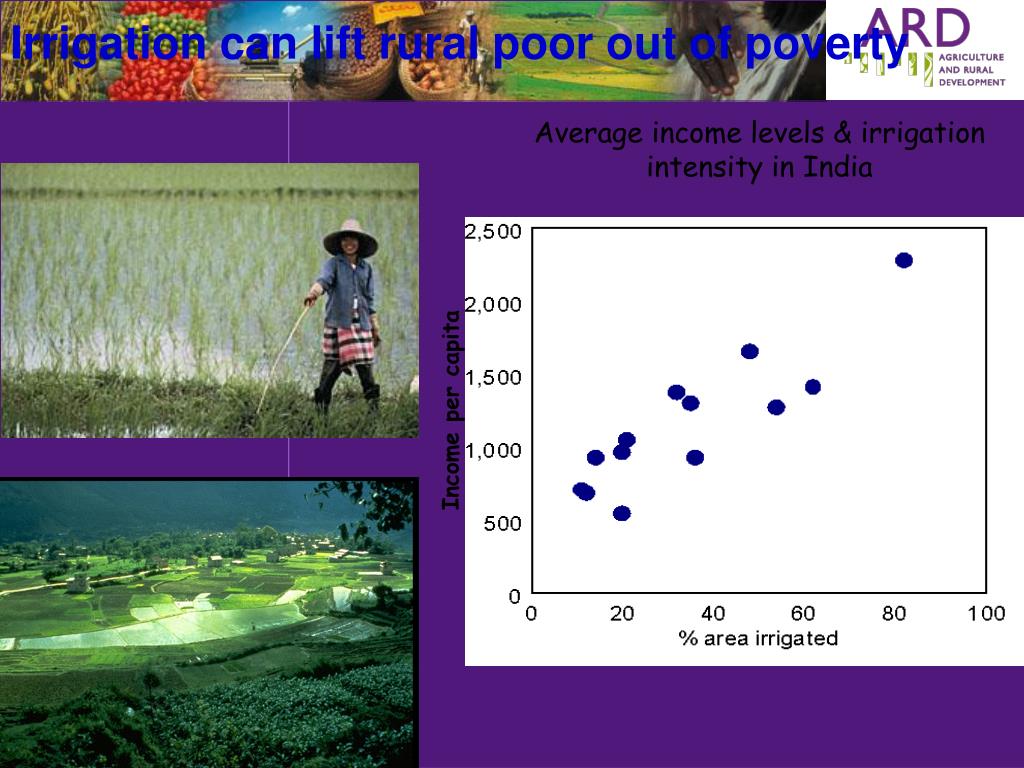 Irrigation can lift rural poor out of poverty

ARD
AGRICULTURE AND RURAL DEVELOPMENT

Average income levels & irrigation intensity in India

Income per capita

2,500
2,000
1,500
1,000
500
0

0 20 40 60 80 100
% area irrigated